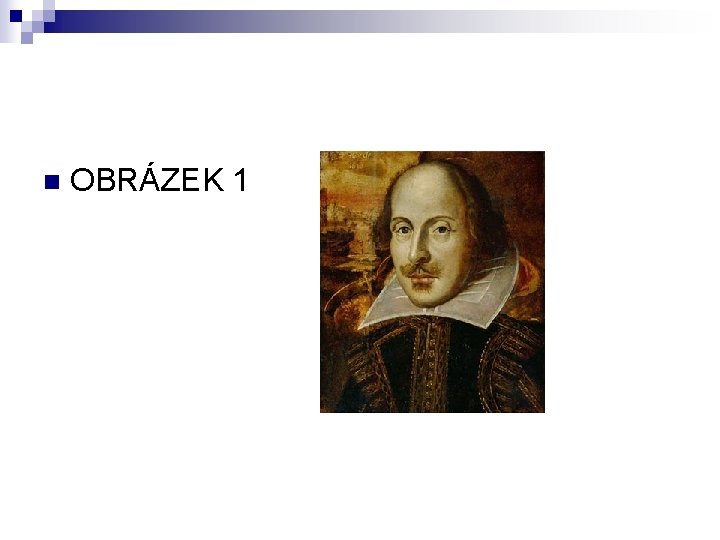 OBRÁZEK 1